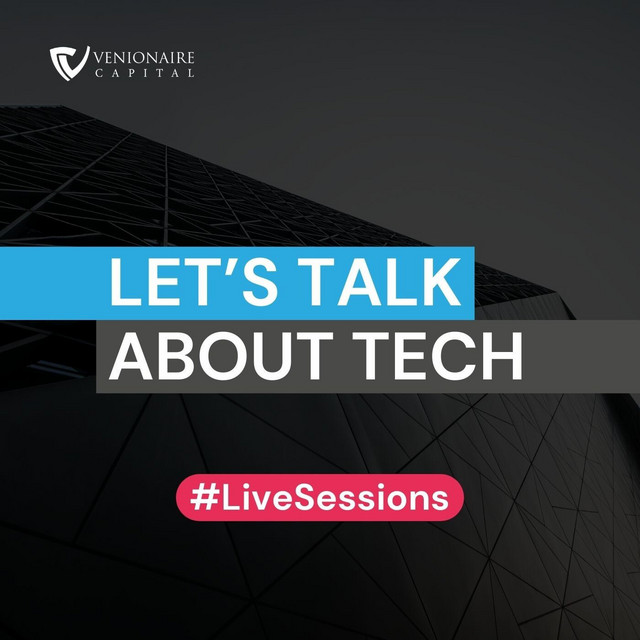 VENIONAIRE
CAPITAL

LET'S TALK
ABOUT TECH

#LiveSessions